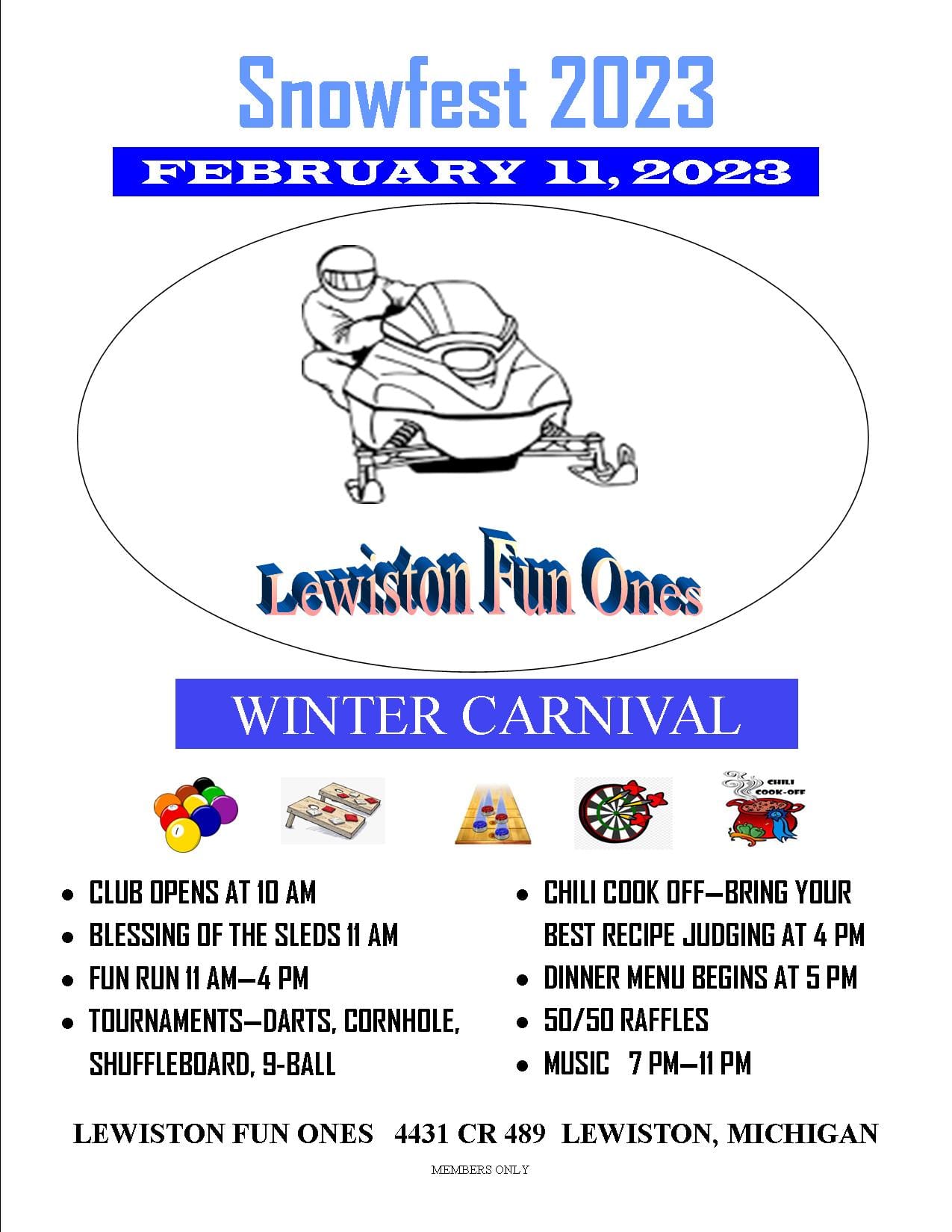 Snowfest 2023

FEBRUARY 11, 2023

Lewiston Fun Ones

WINTER CARNIVAL

CHILI COOK-OFF

- CLUB OPENS AT 10 AM
- BLESSING OF THE SLEDS 11 AM
- FUN RUN 11 AM—4 PM
- TOURNAMENTS—DARTS, CORNHOLE, SHUFFLEBOARD, 9-BALL

- CHILI COOK OFF—BRING YOUR BEST RECIPE JUDGING AT 4 PM
- DINNER MENU BEGINS AT 5 PM
- 50/50 RAFFLES
- MUSIC 7 PM—11 PM

LEWISTON FUN ONES 4431 CR 489 LEWISTON, MICHIGAN

MEMBERS ONLY